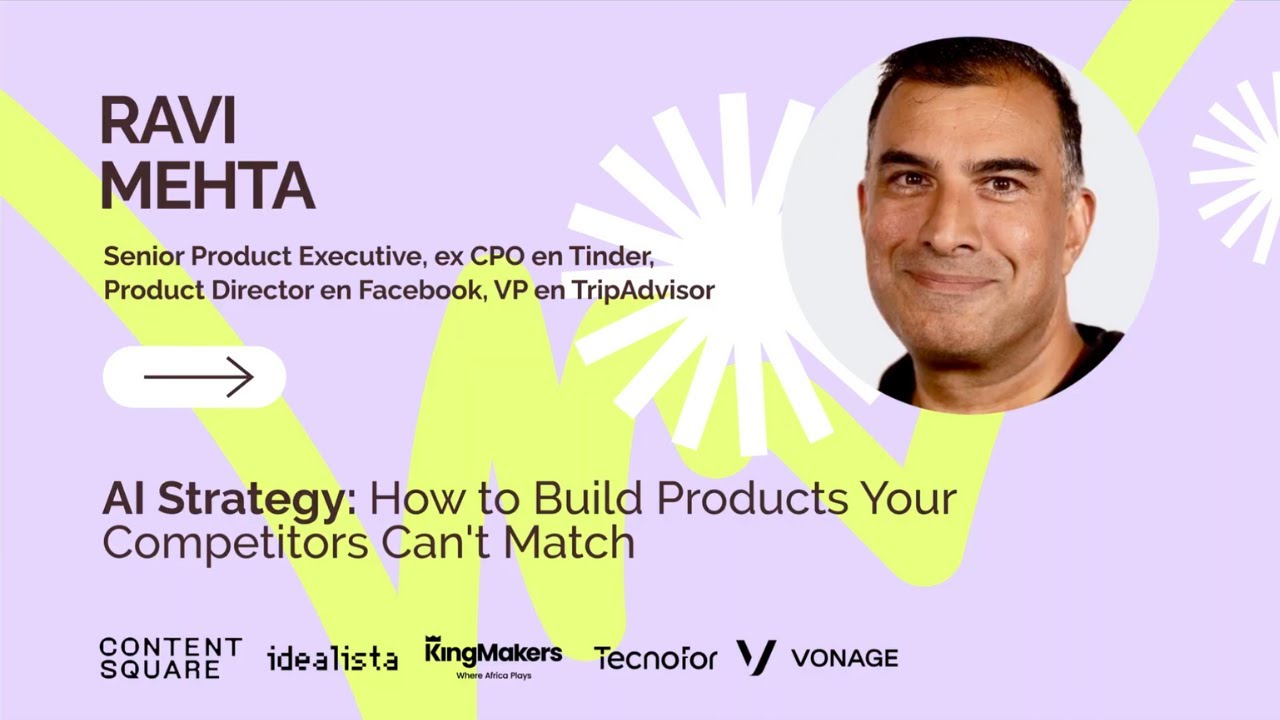 RAVI MEHTA

Senior Product Executive, ex CPO en Tinder, Product Director en Facebook, VP en TripAdvisor

AI Strategy: How to Build Products Your Competitors Can't Match

CONTENT SQUARE idealista KingMakers Where Africa Plays Tecnofor VONAGE